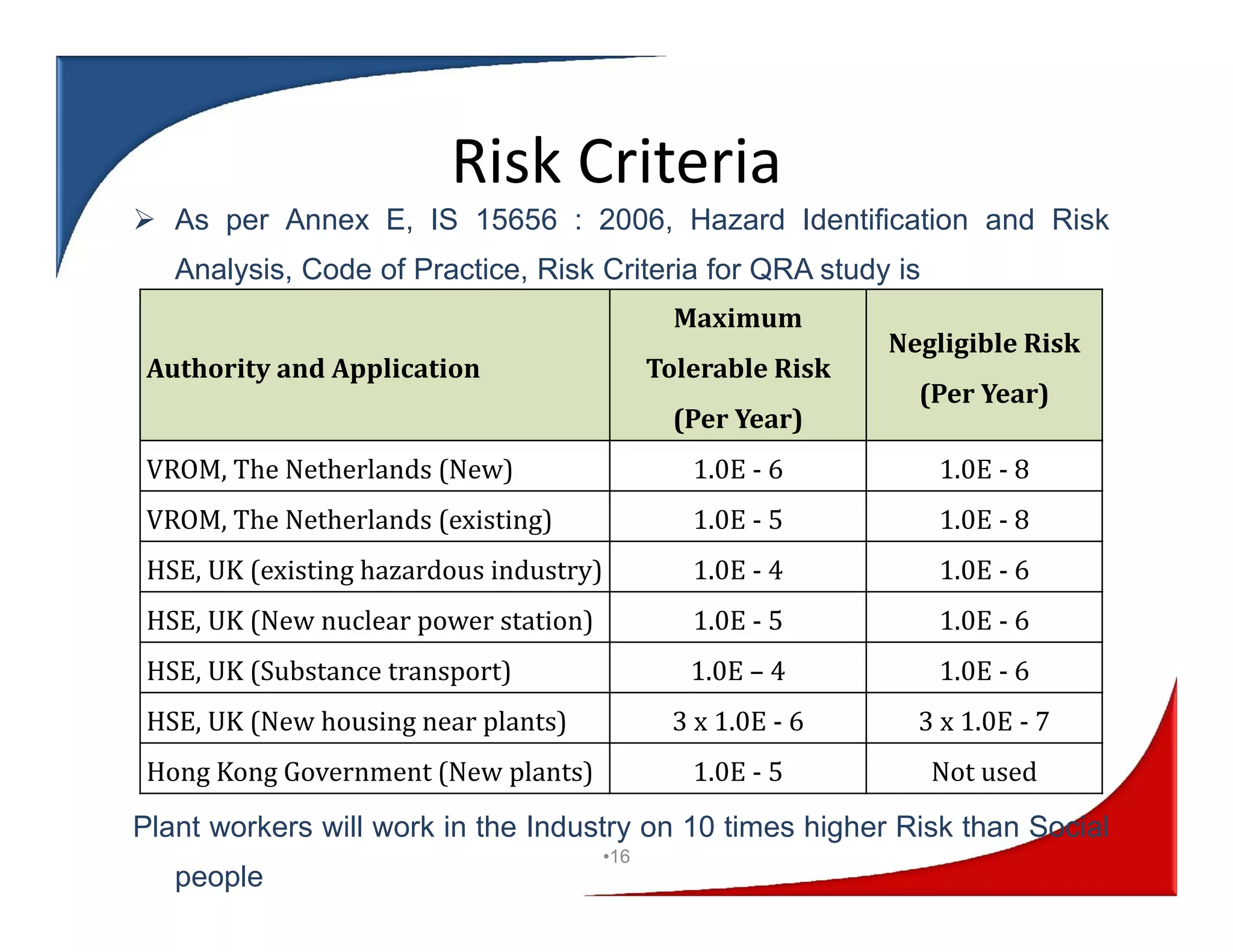 Risk Criteria

➢ As per Annex E, IS 15656 : 2006, Hazard Identification and Risk Analysis, Code of Practice, Risk Criteria for QRA study is

| Authority and Application | Maximum Tolerable Risk (Per Year) | Negligible Risk (Per Year) |
|---|---|---|
| VROM, The Netherlands (New) | 1.0E - 6 | 1.0E - 8 |
| VROM, The Netherlands (existing) | 1.0E - 5 | 1.0E - 8 |
| HSE, UK (existing hazardous industry) | 1.0E - 4 | 1.0E - 6 |
| HSE, UK (New nuclear power station) | 1.0E - 5 | 1.0E - 6 |
| HSE, UK (Substance transport) | 1.0E – 4 | 1.0E - 6 |
| HSE, UK (New housing near plants) | 3 x 1.0E - 6 | 3 x 1.0E - 7 |
| Hong Kong Government (New plants) | 1.0E - 5 | Not used |

Plant workers will work in the Industry on 10 times higher Risk than Social people

•16